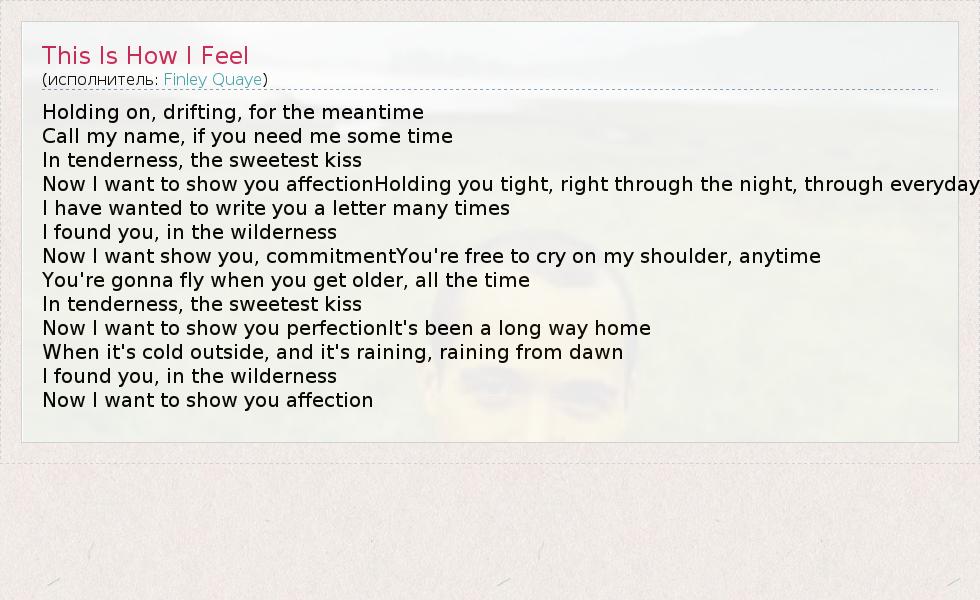 This Is How I Feel
(исполнитель: Finley Quaye)

Holding on, drifting, for the meantime
Call my name, if you need me some time
In tenderness, the sweetest kiss
Now I want to show you affectionHolding you tight, right through the night, through everyday
I have wanted to write you a letter many times
I found you, in the wilderness
Now I want show you, commitmentYou're free to cry on my shoulder, anytime
You're gonna fly when you get older, all the time
In tenderness, the sweetest kiss
Now I want to show you perfectionIt's been a long way home
When it's cold outside, and it's raining, raining from dawn
I found you, in the wilderness
Now I want to show you affection